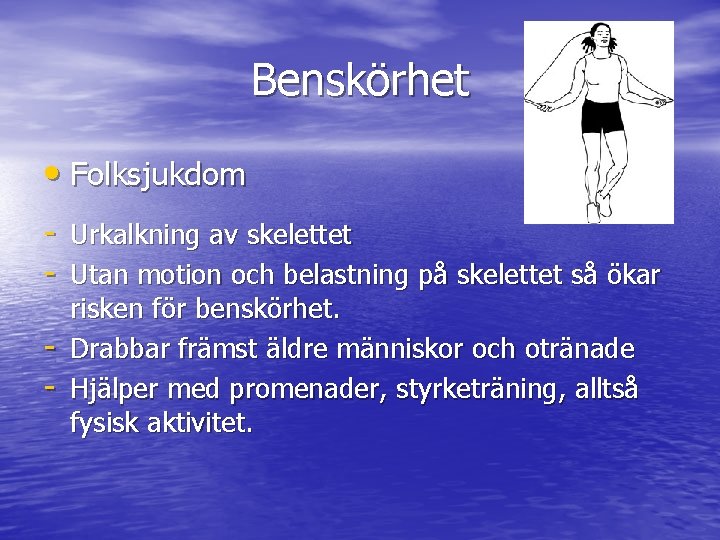 Benskörhet

• Folksjukdom

- Urkalkning av skelettet
- Utan motion och belastning på skelettet så ökar risken för benskörhet.
- Drabbar främst äldre människor och otränade
- Hjälper med promenader, styrketräning, alltså fysisk aktivitet.